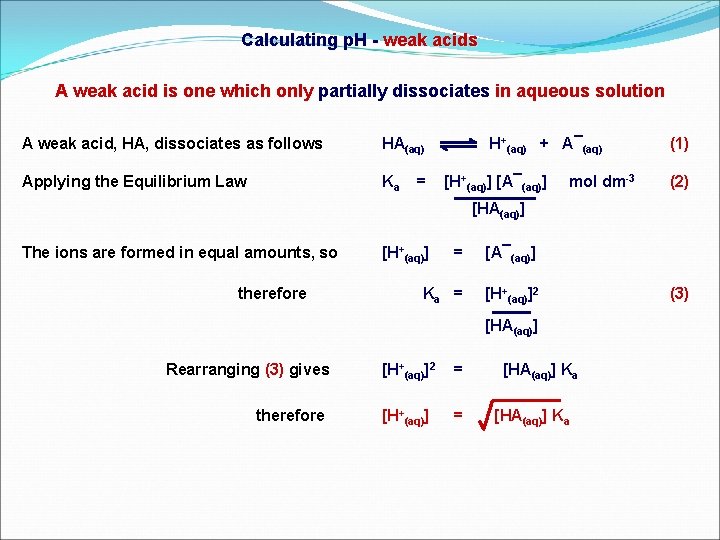 Calculating pH - weak acids

A weak acid is one which only partially dissociates in aqueous solution

A weak acid, HA, dissociates as follows $HA_{(aq)} \rightleftharpoons H^+_{(aq)} + A^-_{(aq)}$ (1)

Applying the Equilibrium Law $K_a = \frac{[H^+_{(aq)}][A^-_{(aq)}]}{[HA_{(aq)}]}$ mol dm$^{-3}$ (2)

The ions are formed in equal amounts, so $[H^+_{(aq)}] = [A^-_{(aq)}]$

therefore $K_a = \frac{[H^+_{(aq)}]^2}{[HA_{(aq)}]}$ (3)

Rearranging (3) gives $[H^+_{(aq)}]^2 = [HA_{(aq)}] K_a$

therefore $[H^+_{(aq)}] = \sqrt{[HA_{(aq)}] K_a}$